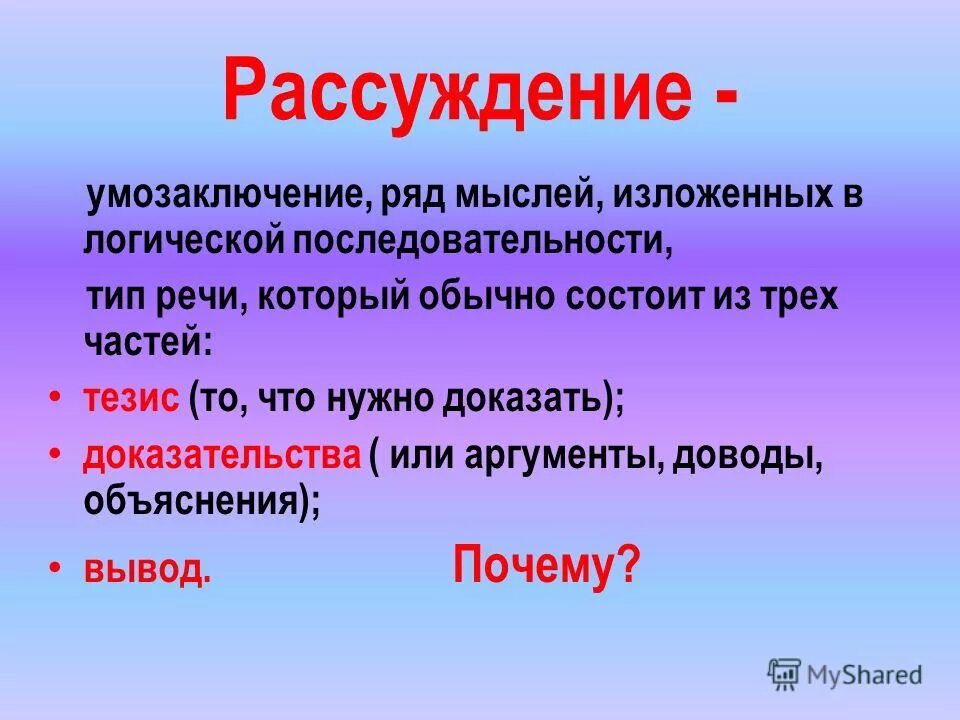 Рассуждение -

умозаключение, ряд мыслей, изложенных в логической последовательности,

тип речи, который обычно состоит из трех частей:

• тезис (то, что нужно доказать);

• доказательства ( или аргументы, доводы, объяснения);

• вывод. Почему?

MyShared